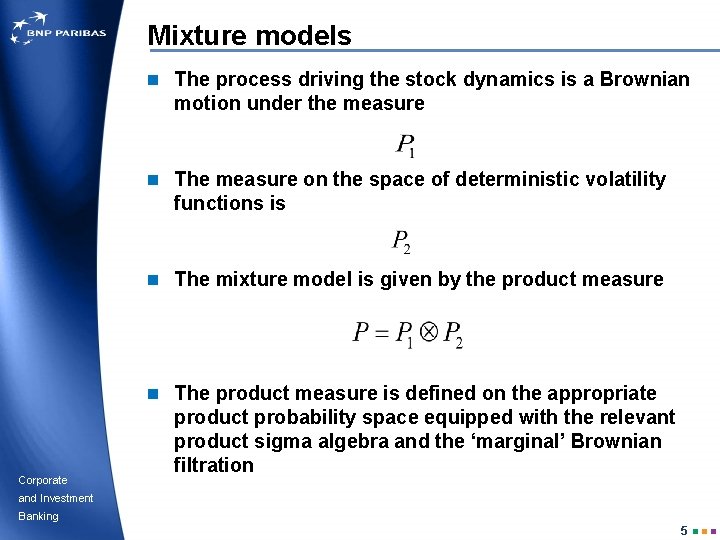 BNP PARIBAS

Mixture models

The process driving the stock dynamics is a Brownian motion under the measure

$P_1$

The measure on the space of deterministic volatility functions is

$P_2$

The mixture model is given by the product measure

$P = P_1 \otimes P_2$

The product measure is defined on the appropriate product probability space equipped with the relevant product sigma algebra and the ‘marginal’ Brownian filtration

Corporate
and Investment
Banking

5